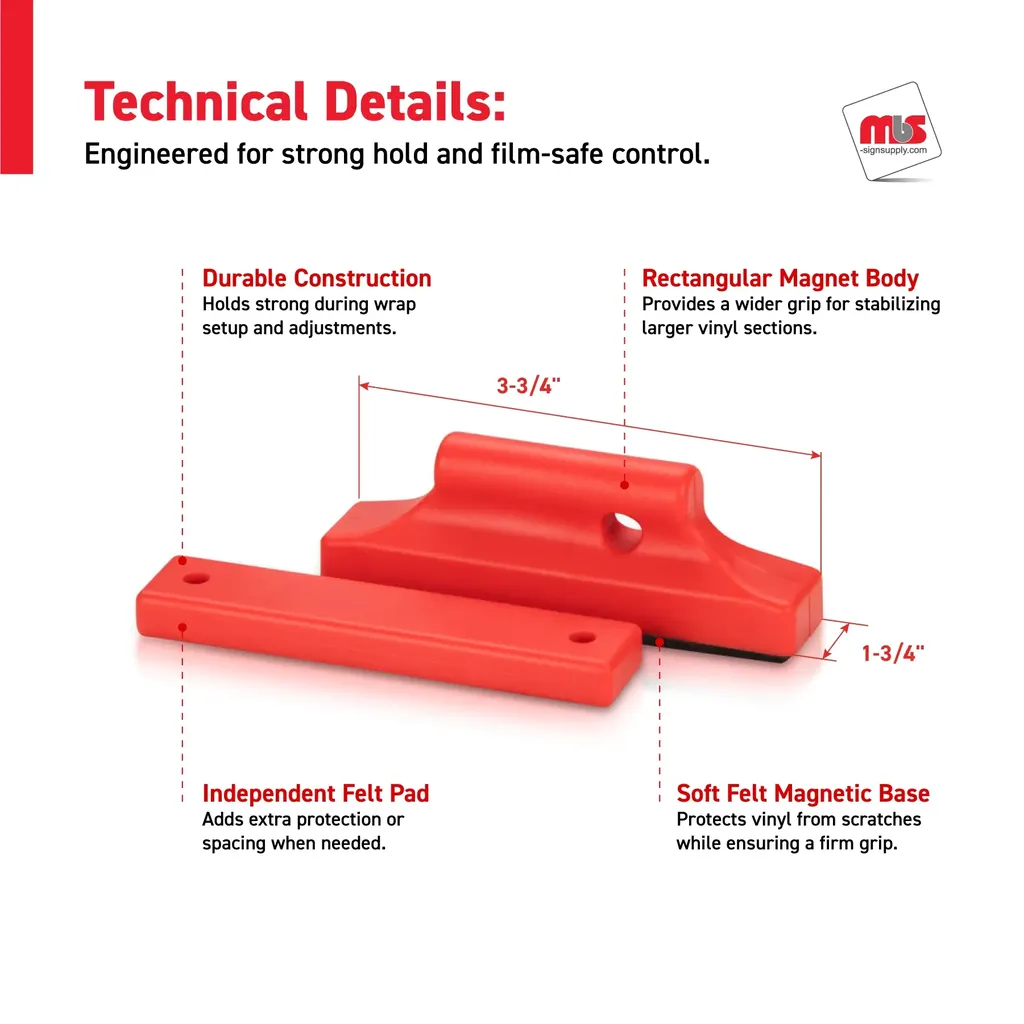 Technical Details:
Engineered for strong hold and film-safe control.

mbs
-signsupply.com

Durable Construction
Holds strong during wrap setup and adjustments.

Rectangular Magnet Body
Provides a wider grip for stabilizing larger vinyl sections.

3-3/4"

1-3/4"

Independent Felt Pad
Adds extra protection or spacing when needed.

Soft Felt Magnetic Base
Protects vinyl from scratches while ensuring a firm grip.